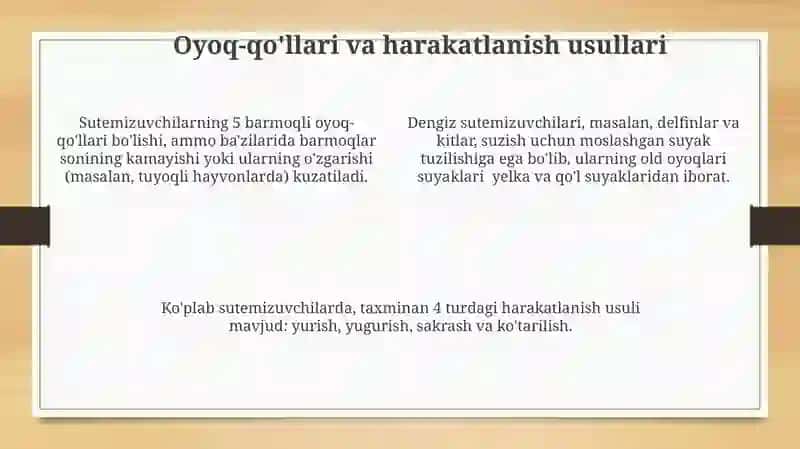 Oyoq-qo'llari va harakatlanish usullari

Sutemizuvchilarning 5 barmoqli oyoq-qo'llari bo'lishi, ammo ba'zilarida barmoqlar sonining kamayishi yoki ularning o'zgarishi (masalan, tuyoqli hayvonlarda) kuzatiladi.

Dengiz sutemizuvchilari, masalan, delfinlar va kitlar, suzish uchun moslashgan suyak tuzilishiga ega bo'lib, ularning old oyoqlari suyaklari  yelka va qo'l suyaklaridan iborat.

Ko'plab sutemizuvchilarda, taxminan 4 turdagi harakatlanish usuli mavjud: yurish, yugurish, sakrash va ko'tarilish.